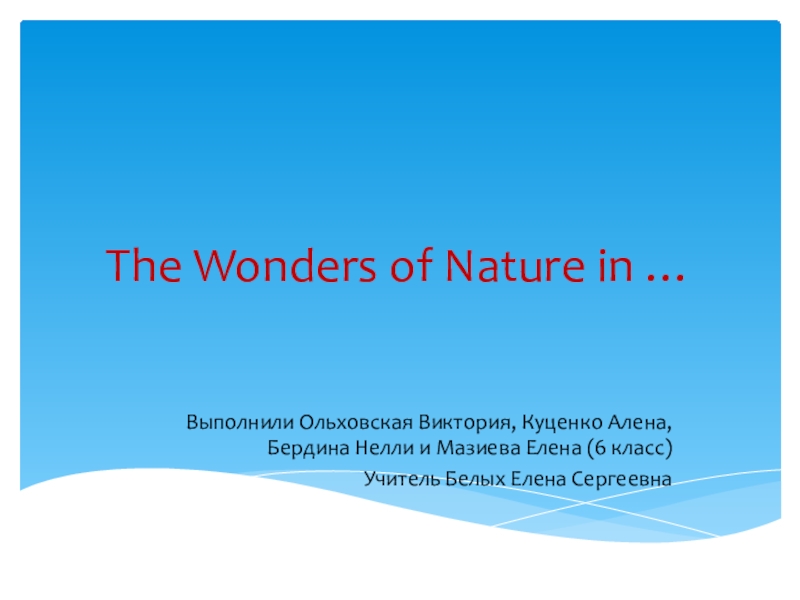 The Wonders of Nature in …

Выполнили Ольховская Виктория, Куценко Алена, Бердина Нелли и Мазиева Елена (6 класс)

Учитель Белых Елена Сергеевна